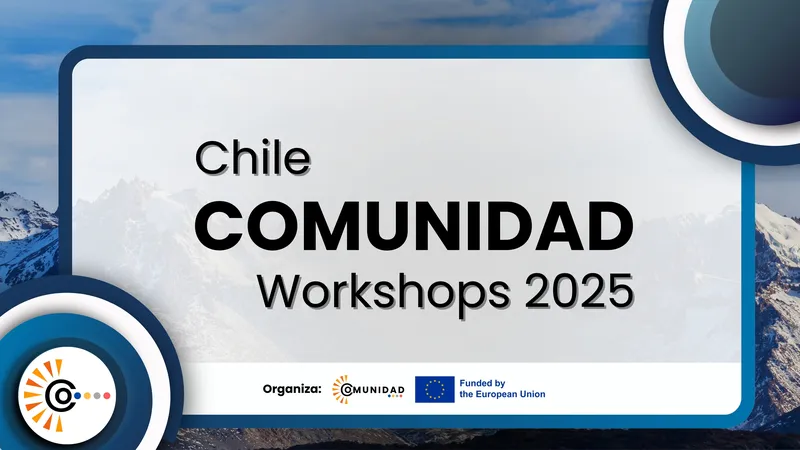 Chile
COMUNIDAD
Workshops 2025

Organiza: COMUNIDAD

Funded by
the European Union